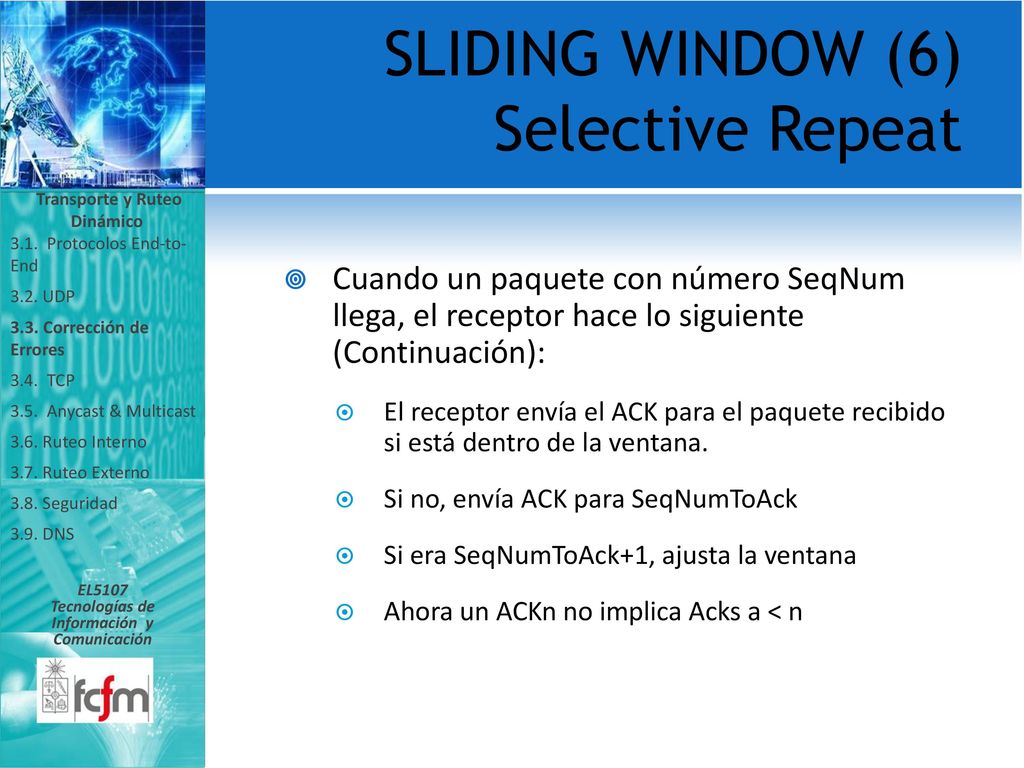 SLIDING WINDOW (6)
Selective Repeat

Transporte y Ruteo Dinámico
3.1. Protocolos End-to-End
3.2. UDP
3.3. Corrección de Errores
3.4. TCP
3.5. Anycast & Multicast
3.6. Ruteo Interno
3.7. Ruteo Externo
3.8. Seguridad
3.9. DNS

EL5107
Tecnologías de Información y Comunicación

fcfm

Cuando un paquete con número SeqNum llega, el receptor hace lo siguiente (Continuación):

El receptor envía el ACK para el paquete recibido si está dentro de la ventana.

Si no, envía ACK para SeqNumToAck

Si era SeqNumToAck+1, ajusta la ventana

Ahora un ACKn no implica Acks a < n